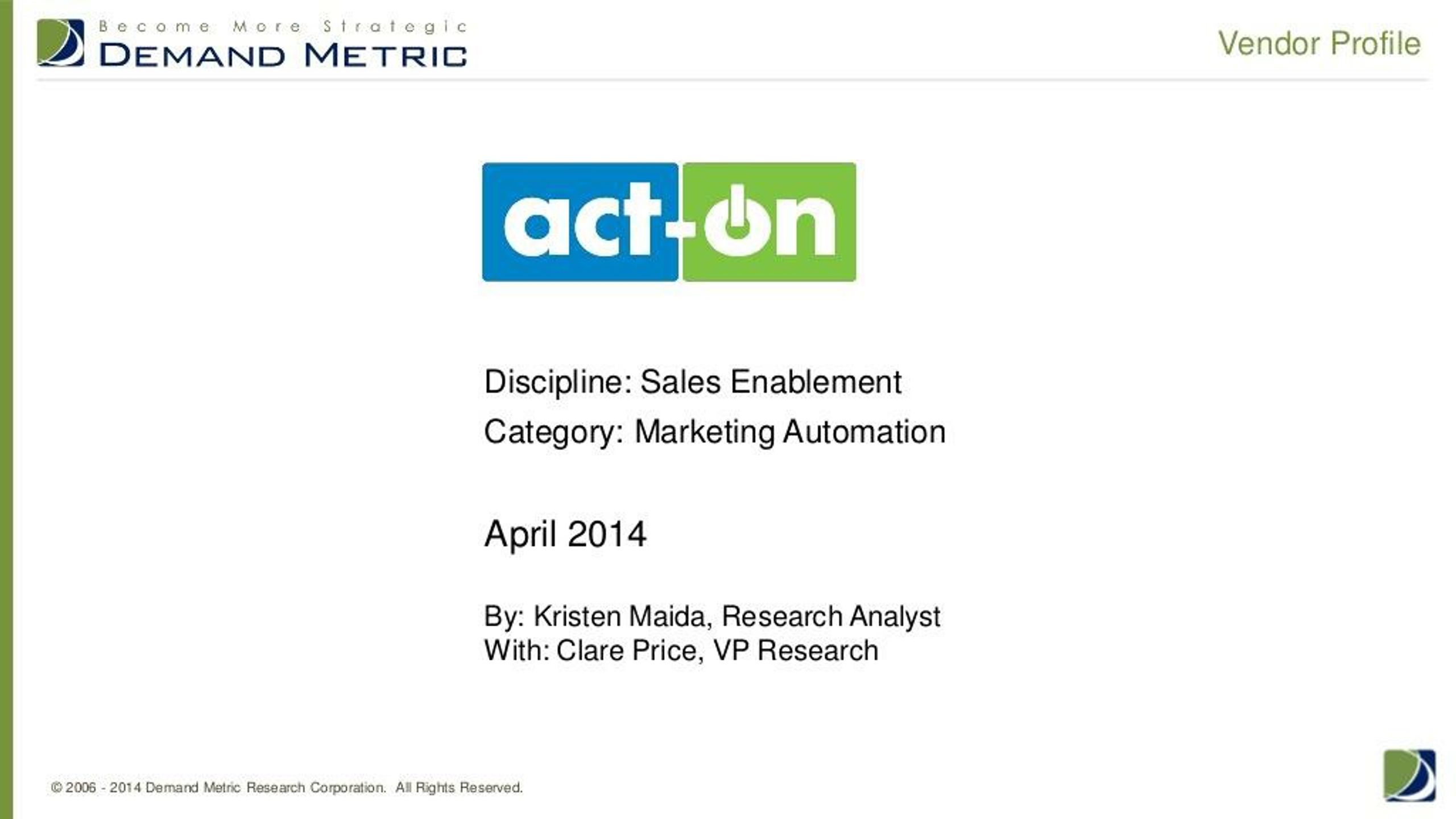 Become More Strategic
DEMAND METRIC

Vendor Profile

act-on

Discipline: Sales Enablement

Category: Marketing Automation

April 2014

By: Kristen Maida, Research Analyst
With: Clare Price, VP Research

© 2006 - 2014 Demand Metric Research Corporation. All Rights Reserved.